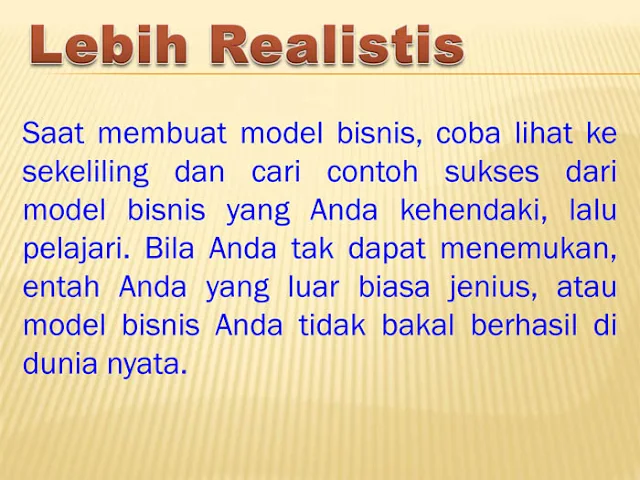 Lebih Realistis

Saat membuat model bisnis, coba lihat ke sekeliling dan cari contoh sukses dari model bisnis yang Anda kehendaki, lalu pelajari. Bila Anda tak dapat menemukan, entah Anda yang luar biasa jenius, atau model bisnis Anda tidak bakal berhasil di dunia nyata.